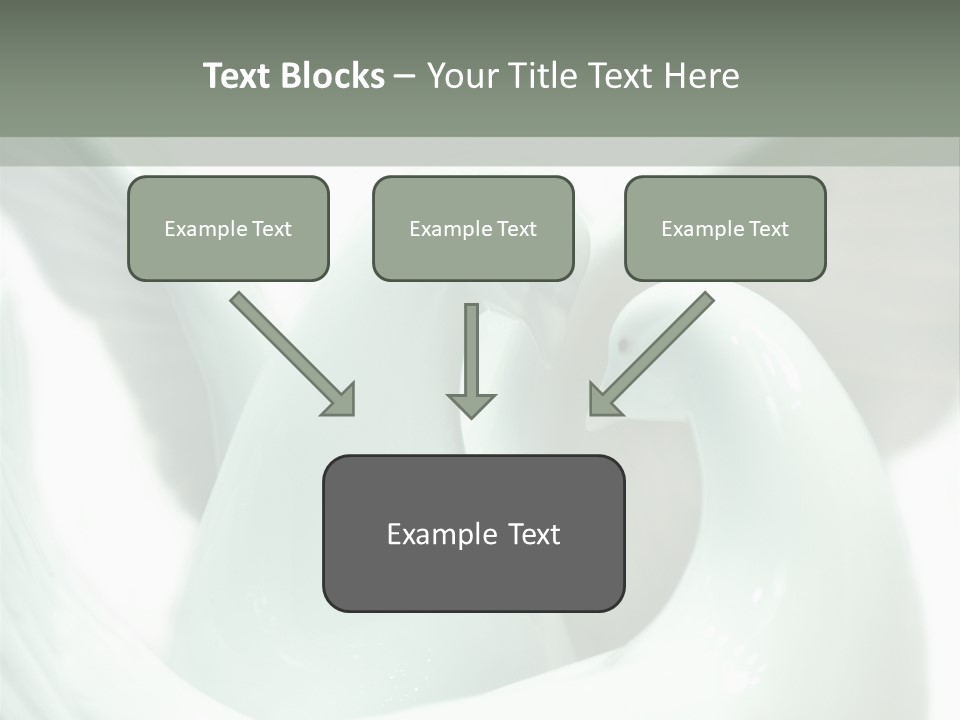 Text Blocks – Your Title Text Here

Example Text

Example Text

Example Text

Example Text